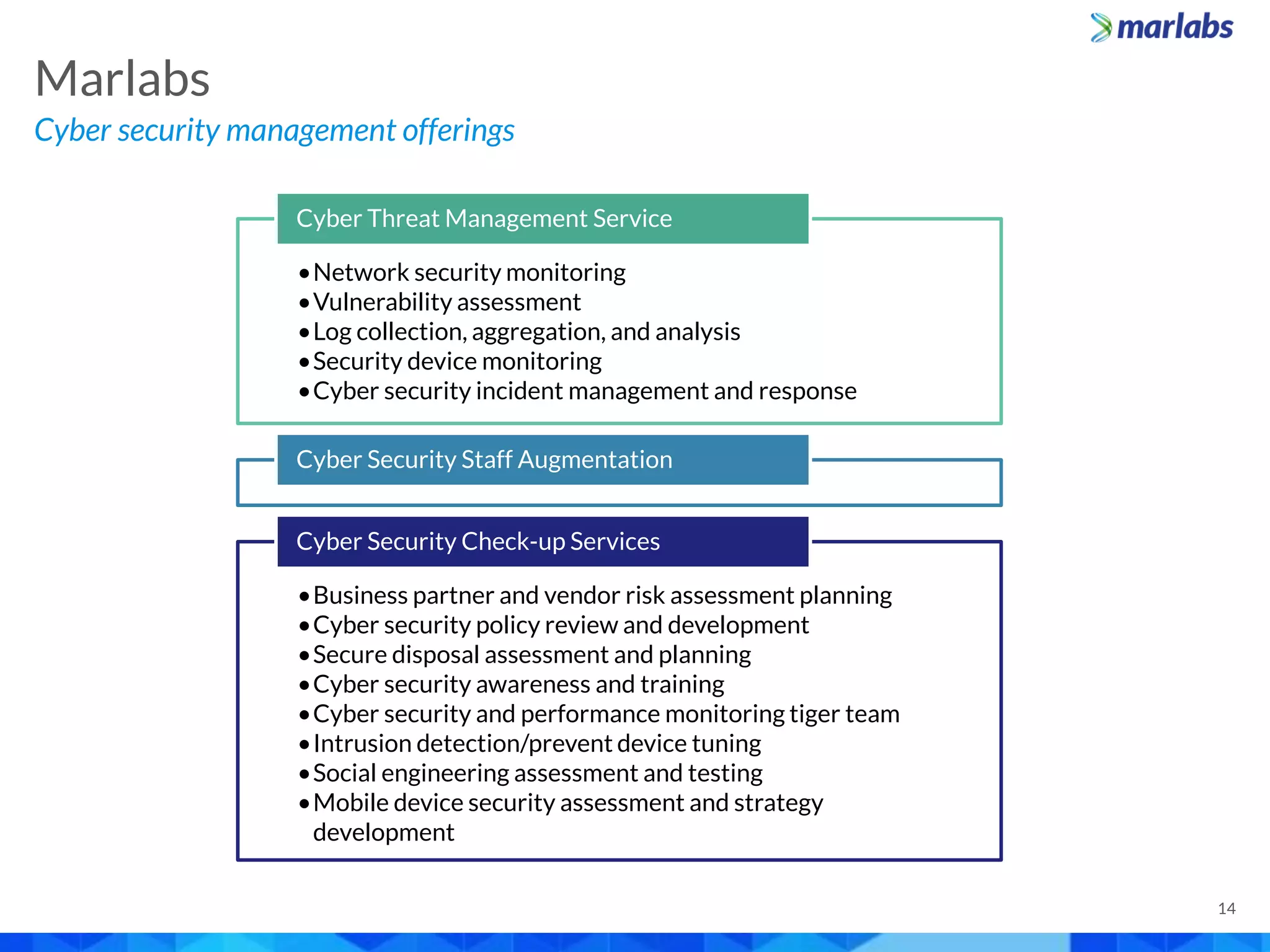 marlabs

Marlabs

Cyber security management offerings

Cyber Threat Management Service

• Network security monitoring
• Vulnerability assessment
• Log collection, aggregation, and analysis
• Security device monitoring
• Cyber security incident management and response

Cyber Security Staff Augmentation

Cyber Security Check-up Services

• Business partner and vendor risk assessment planning
• Cyber security policy review and development
• Secure disposal assessment and planning
• Cyber security awareness and training
• Cyber security and performance monitoring tiger team
• Intrusion detection/prevent device tuning
• Social engineering assessment and testing
• Mobile device security assessment and strategy development

14